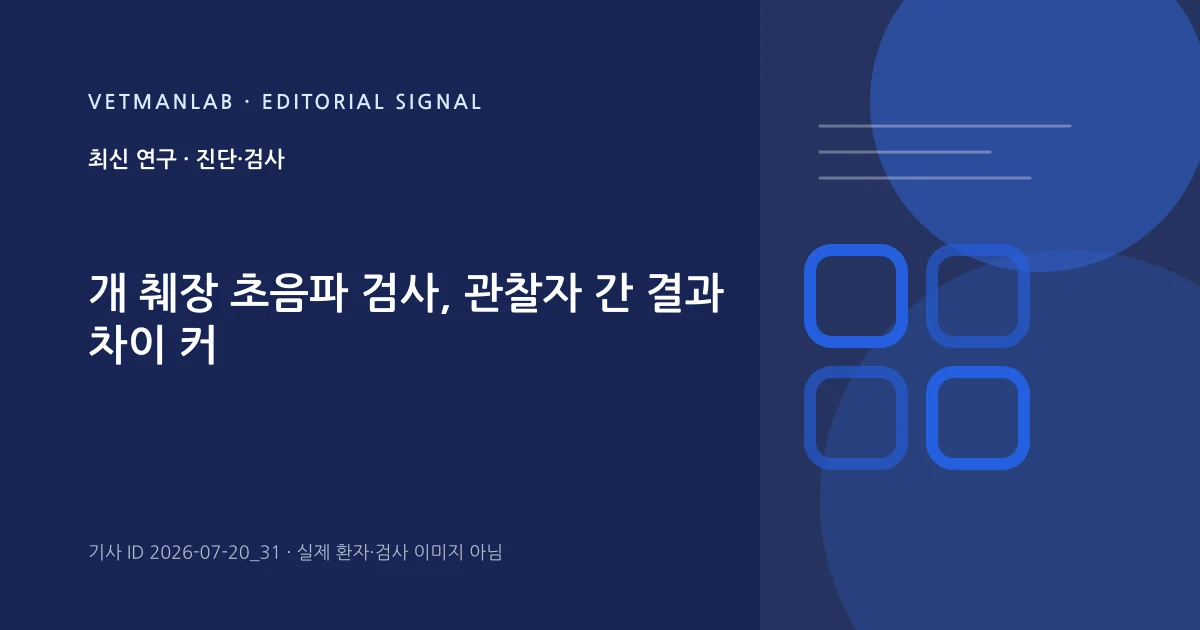 VETMANLAB · EDITORIAL SIGNAL

최신 연구 · 진단·검사

개 췌장 초음파 검사, 관찰자 간 결과 차이 커

기사 ID 2026-07-20_31 · 실제 환자·검사 이미지 아님